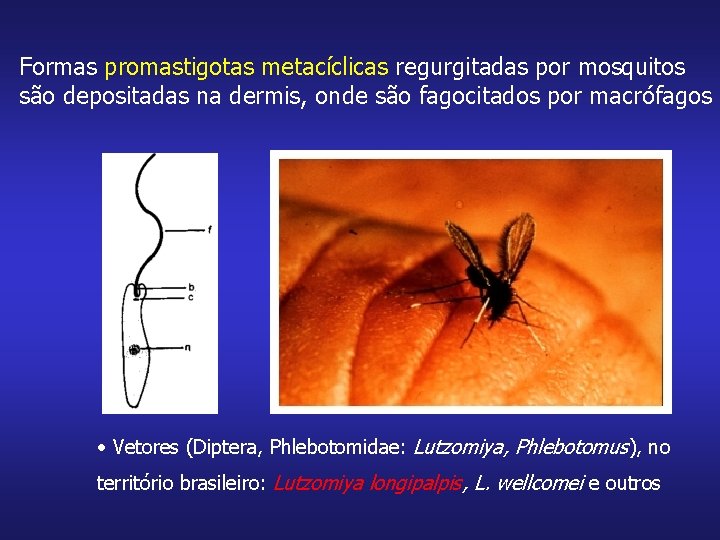 Formas promastigotas metacíclicas regurgitadas por mosquitos são depositadas na dermis, onde são fagocitados por macrófagos

f
b
c
n

• Vetores (Diptera, Phlebotomidae: Lutzomiya, Phlebotomus), no território brasileiro: Lutzomiya longipalpis, L. wellcomei e outros